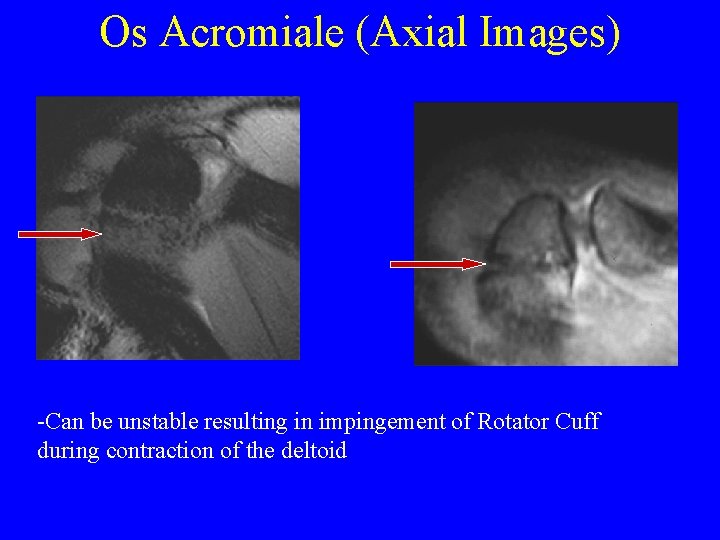 Os Acromiale (Axial Images)

-Can be unstable resulting in impingement of Rotator Cuff during contraction of the deltoid